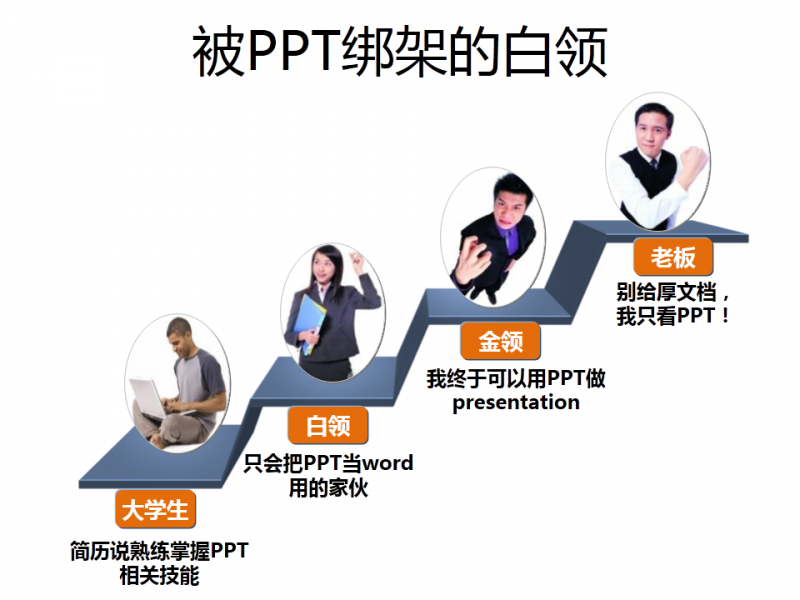 被PPT绑架的白领

大学生

简历说熟练掌握PPT相关技能

白领

只会把PPT当word用的家伙

金领

我终于可以用PPT做presentation

老板

别给厚文档，我只看PPT！